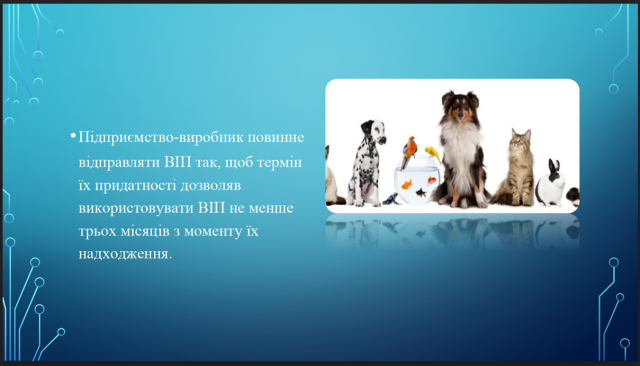 • Підприємство-виробник повинне відправляти ВІП так, щоб термін їх придатності дозволяв використовувати ВІП не менше трьох місяців з моменту їх надходження.